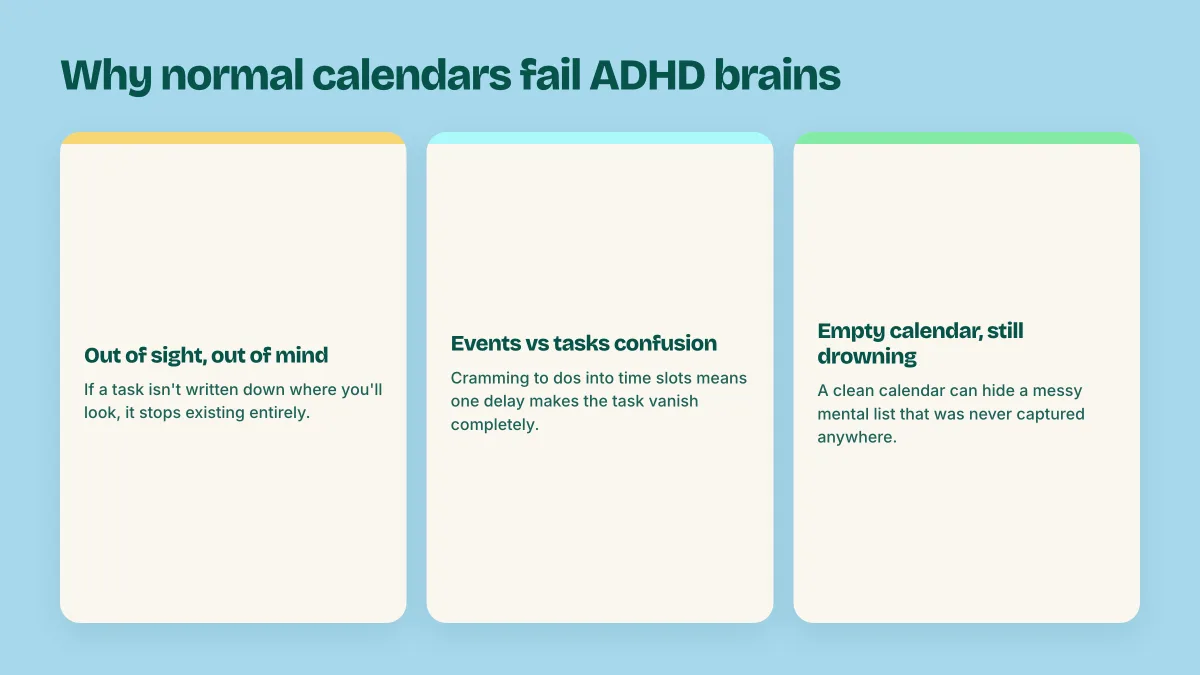 Why normal calendars fail ADHD brains

Out of sight, out of mind

If a task isn't written down where you'll look, it stops existing entirely.

Events vs tasks confusion

Cramming to dos into time slots means one delay makes the task vanish completely.

Empty calendar, still drowning

A clean calendar can hide a messy mental list that was never captured anywhere.